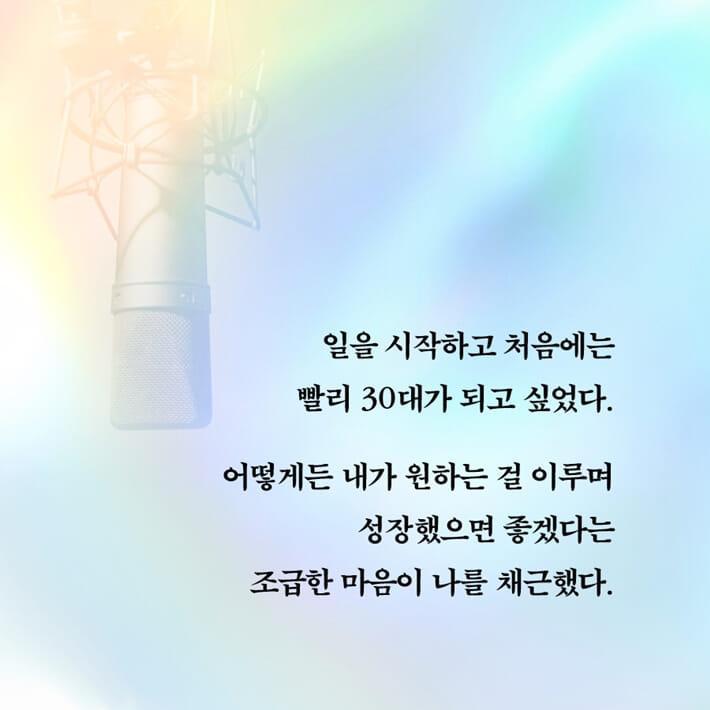 일을 시작하고 처음에는
빨리 30대가 되고 싶었다.

어떻게든 내가 원하는 걸 이루며
성장했으면 좋겠다는
조급한 마음이 나를 채근했다.